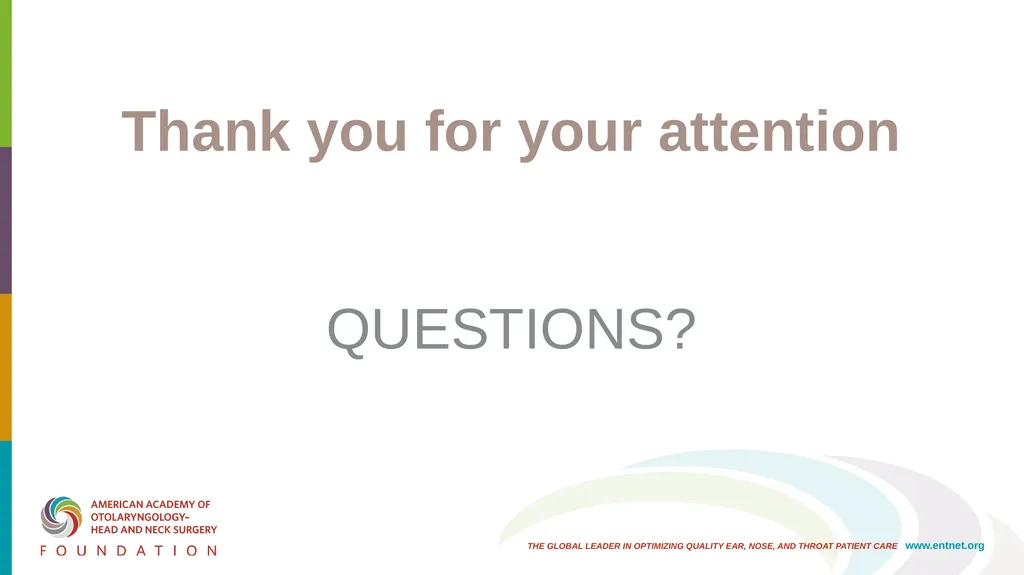 Thank you for your attention

QUESTIONS?

AMERICAN ACADEMY OF OTOLARYNGOLOGY– HEAD AND NECK SURGERY
FOUNDATION

THE GLOBAL LEADER IN OPTIMIZING QUALITY EAR, NOSE, AND THROAT PATIENT CARE www.entnet.org